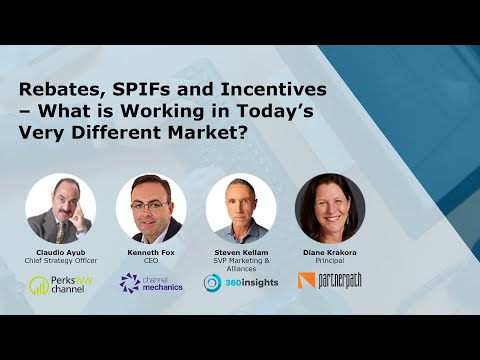 Rebates, SPIFs and Incentives – What is Working in Today's Very Different Market?

Claudio Ayub
Chief Strategy Officer

PerksWW channel

Kenneth Fox
CEO

channel mechanics

Steven Kellam
SVP Marketing & Alliances

360insights

Diane Krakora
Principal

partnerpath